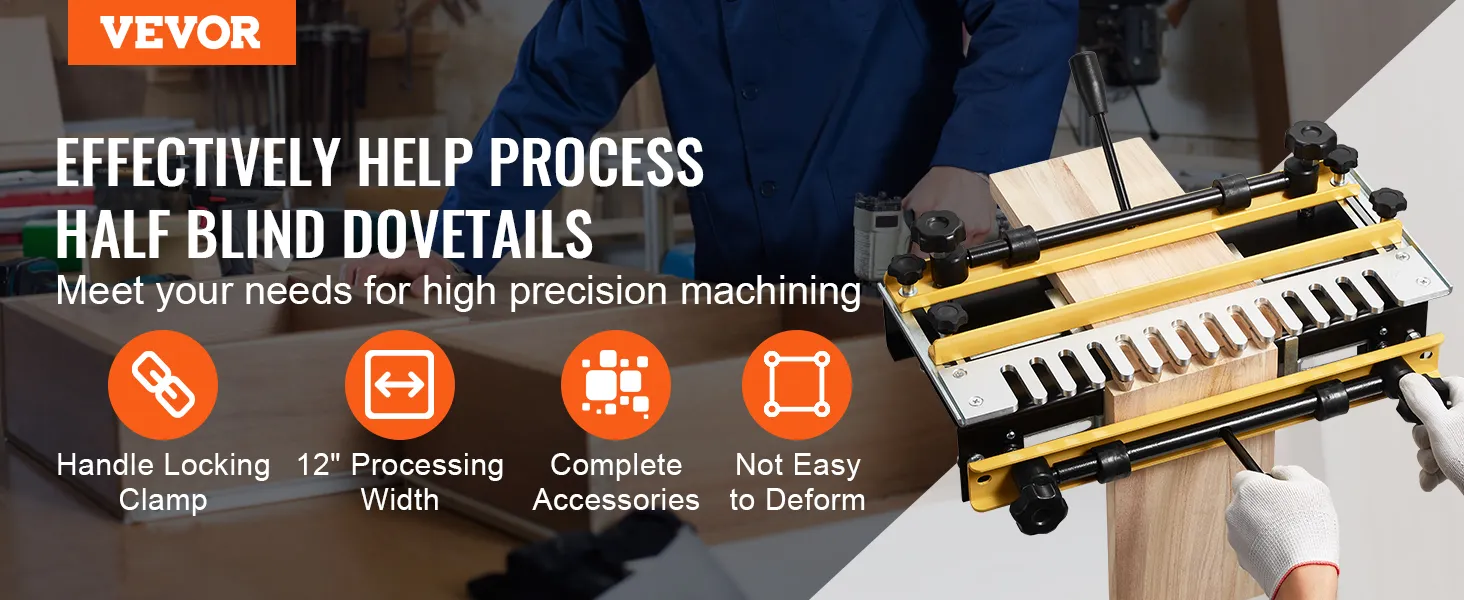 VEVOR

EFFECTIVELY HELP PROCESS HALF BLIND DOVETAILS

Meet your needs for high precision machining

Handle Locking Clamp

12" Processing Width

Complete Accessories

Not Easy to Deform